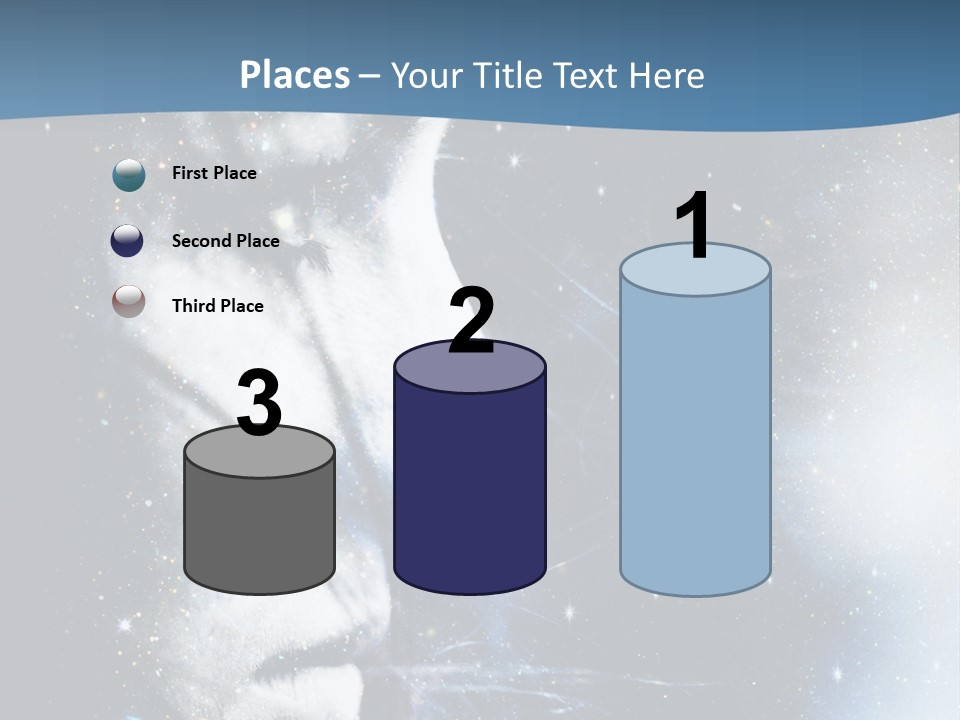 Places – Your Title Text Here

First Place

Second Place

Third Place

3

2

1